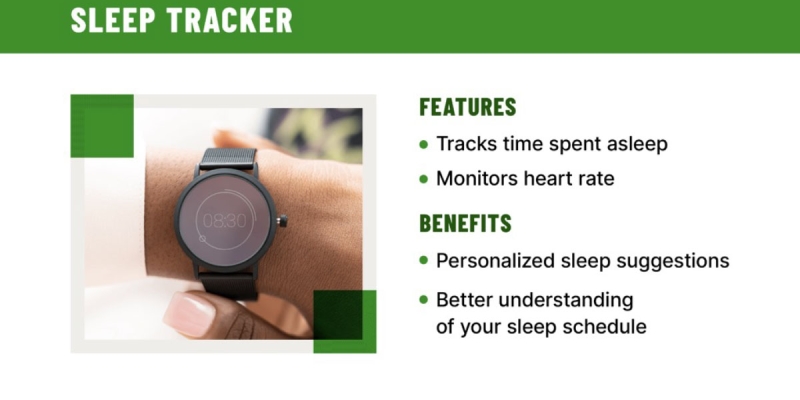 SLEEP TRACKER

08:30

FEATURES

• Tracks time spent asleep
• Monitors heart rate

BENEFITS

• Personalized sleep suggestions
• Better understanding of your sleep schedule